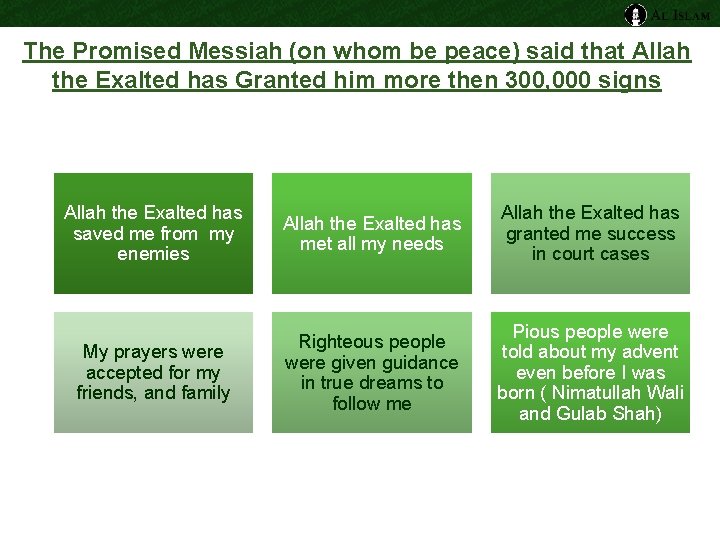 AL ISLAM

The Promised Messiah (on whom be peace) said that Allah the Exalted has Granted him more then 300,000 signs

Allah the Exalted has saved me from my enemies

Allah the Exalted has met all my needs

Allah the Exalted has granted me success in court cases

My prayers were accepted for my friends, and family

Righteous people were given guidance in true dreams to follow me

Pious people were told about my advent even before I was born ( Nimatullah Wali and Gulab Shah)